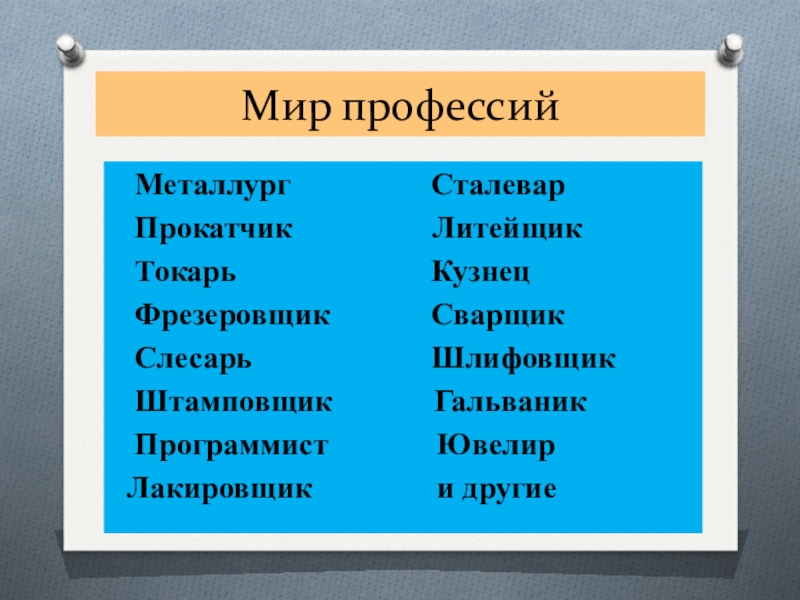 Мир профессий

Металлург
Прокатчик
Токарь
Фрезеровщик
Слесарь
Штамповщик
Программист
Лакировщик

Сталевар
Литейщик
Кузнец
Сварщик
Шлифовщик
Гальваник
Ювелир
и другие